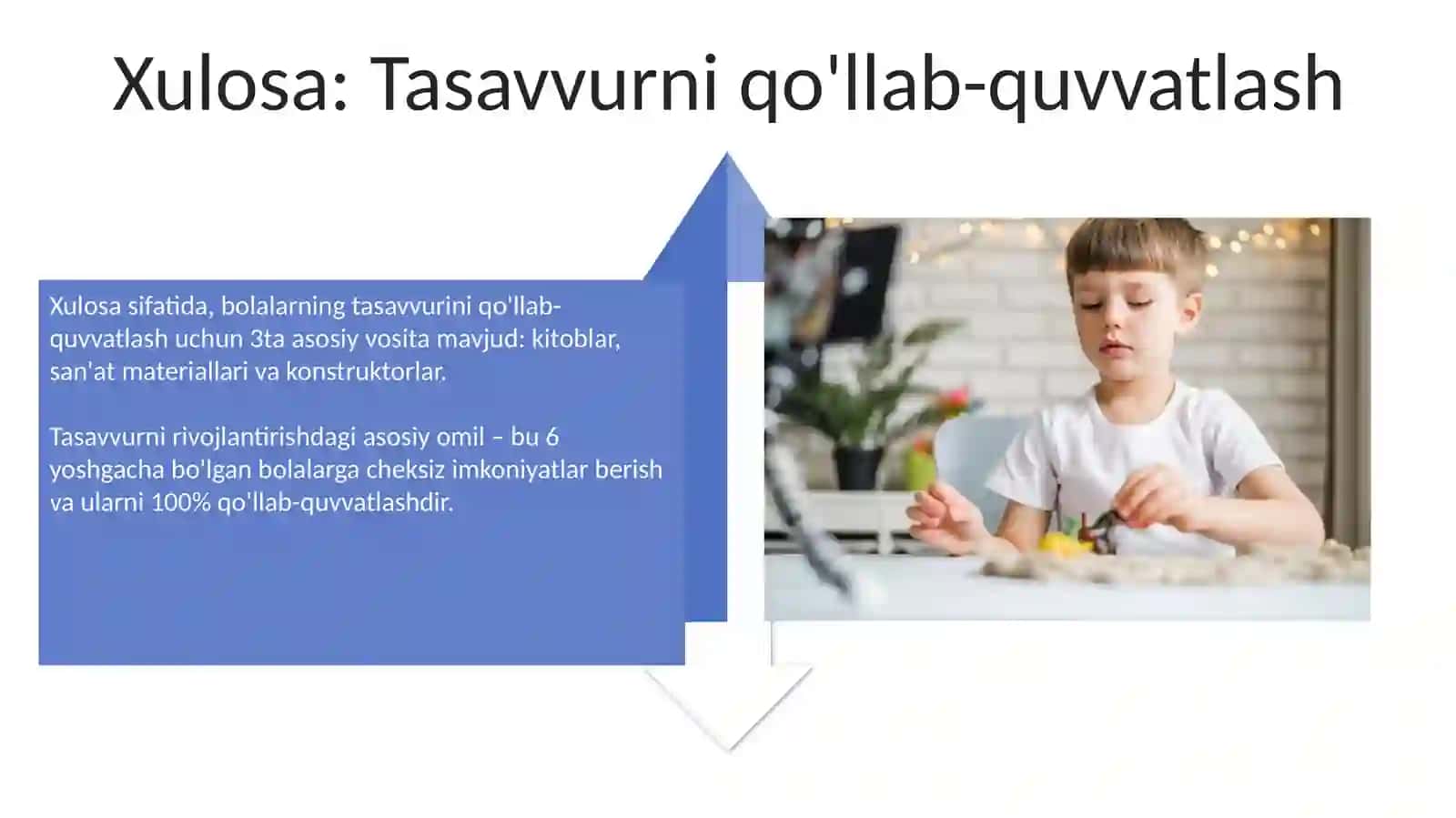 Xulosa: Tasavvurni qo'llab-quvvatlash

Xulosa sifatida, bolalarning tasavvurini qo'llab-quvvatlash uchun 3ta asosiy vosita mavjud: kitoblar, san'at materiallari va konstruktorlar.

Tasavvurni rivojlantirishdagi asosiy omil – bu 6 yoshgacha bo'lgan bolalarga cheksiz imkoniyatlar berish va ularni 100% qo'llab-quvvatlashdir.